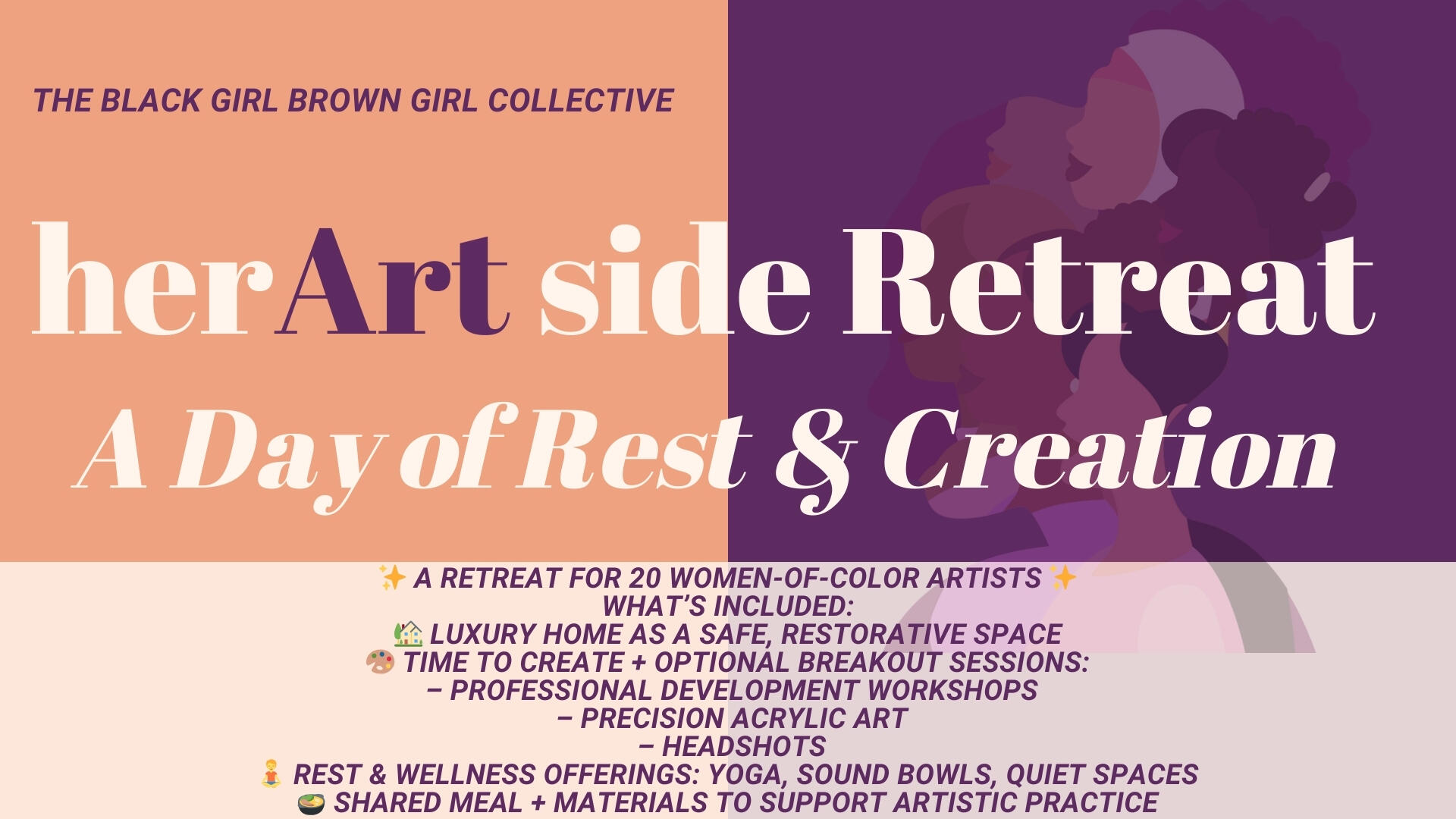 THE BLACK GIRL BROWN GIRL COLLECTIVE

herArt side Retreat

A Day of Rest & Creation

✨ A RETREAT FOR 20 WOMEN-OF-COLOR ARTISTS ✨
WHAT'S INCLUDED:
🏡 LUXURY HOME AS A SAFE, RESTORATIVE SPACE
🎨 TIME TO CREATE + OPTIONAL BREAKOUT SESSIONS:
– PROFESSIONAL DEVELOPMENT WORKSHOPS
– PRECISION ACRYLIC ART
– HEADSHOTS
🧘 REST & WELLNESS OFFERINGS: YOGA, SOUND BOWLS, QUIET SPACES
🥗 SHARED MEAL + MATERIALS TO SUPPORT ARTISTIC PRACTICE